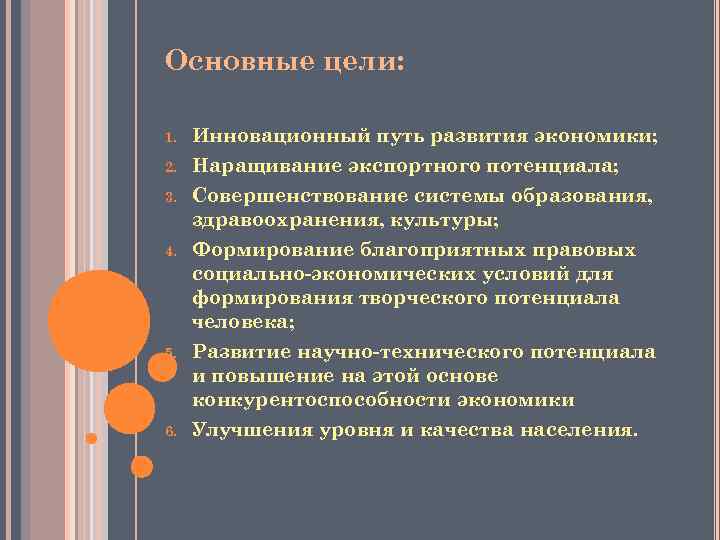 Основные цели:

1. Инновационный путь развития экономики;
2. Наращивание экспортного потенциала;
3. Совершенствование системы образования, здравоохранения, культуры;
4. Формирование благоприятных правовых социально-экономических условий для формирования творческого потенциала человека;
5. Развитие научно-технического потенциала и повышение на этой основе конкурентоспособности экономики
6. Улучшения уровня и качества населения.